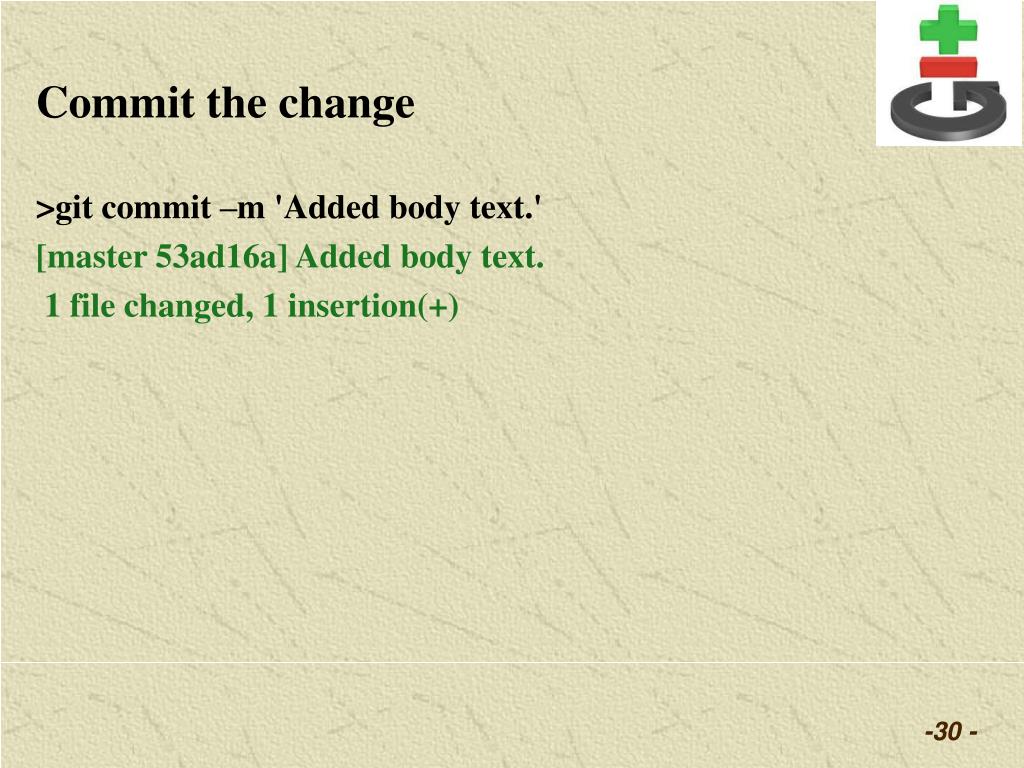 Commit the change

>git commit –m 'Added body text.'
[master 53ad16a] Added body text.
1 file changed, 1 insertion(+)

-30 -